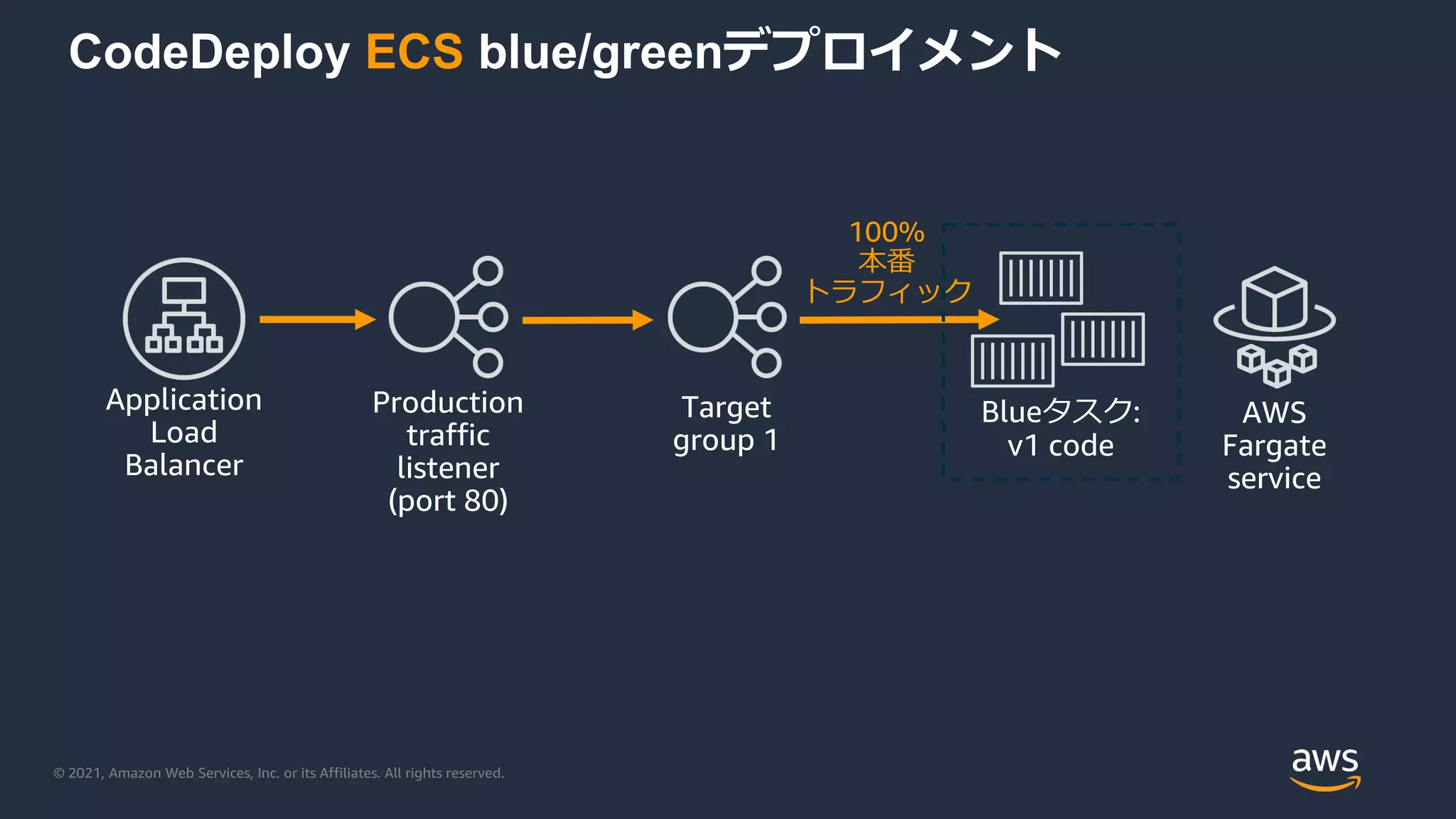 CodeDeploy ECS blue/greenデプロイメント

Application Load Balancer

Production traffic listener (port 80)

Target group 1

100%
本番
トラフィック

Blueタスク:
v1 code

AWS Fargate service

© 2021, Amazon Web Services, Inc. or its Affiliates. All rights reserved.

aws